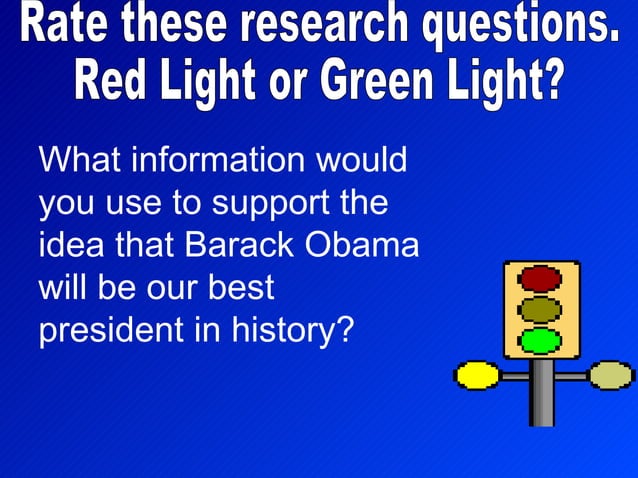 Rate these research questions. Red Light or Green Light?

What information would you use to support the idea that Barack Obama will be our best president in history?